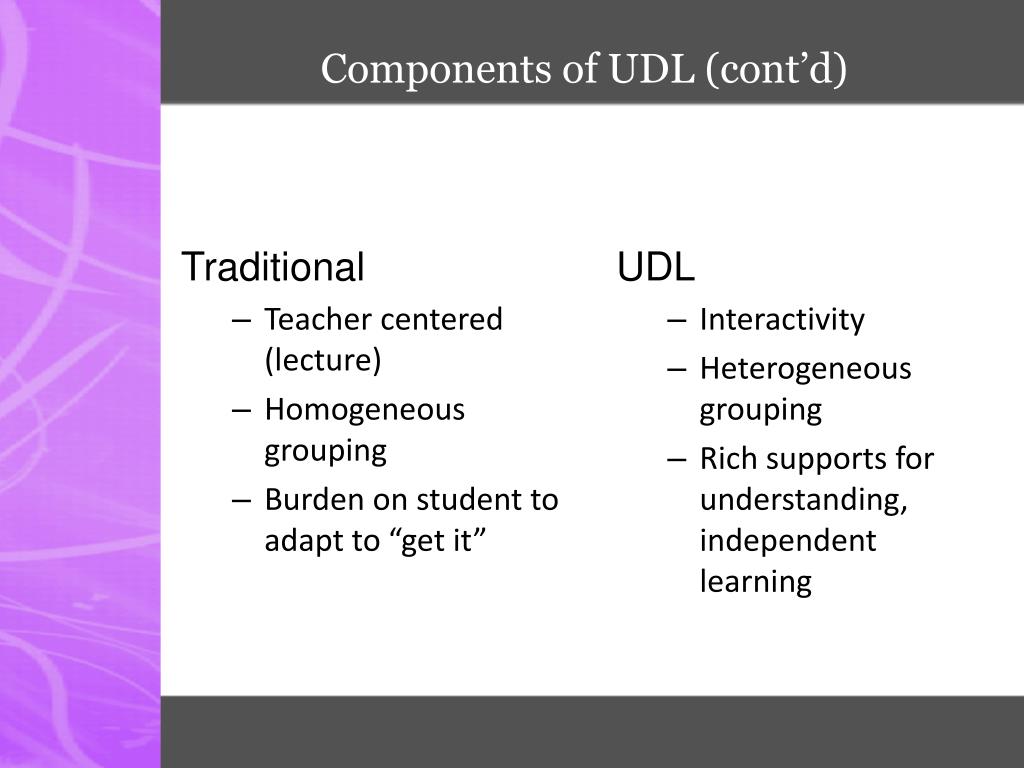 Components of UDL (cont’d)

Traditional
– Teacher centered (lecture)
– Homogeneous grouping
– Burden on student to adapt to “get it”

UDL
– Interactivity
– Heterogeneous grouping
– Rich supports for understanding, independent learning